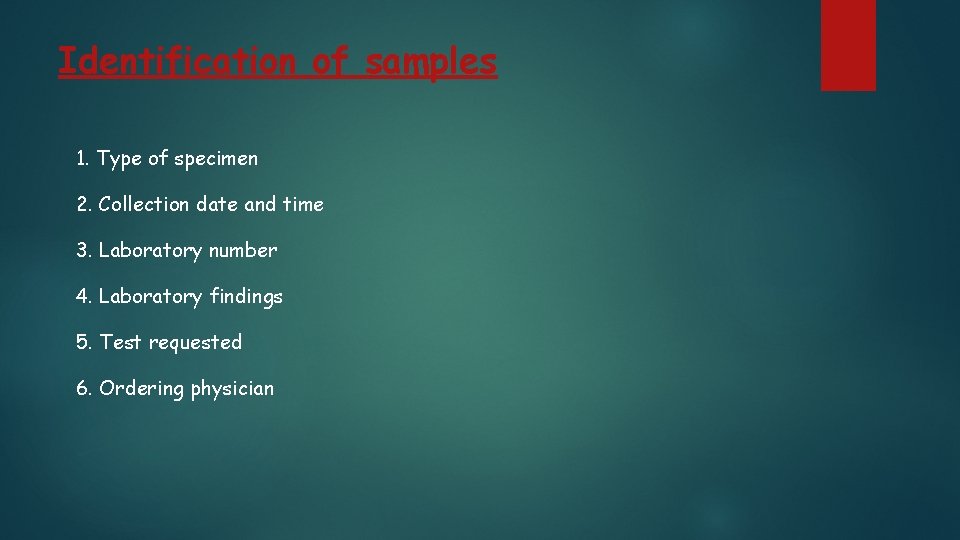 Identification of samples

1. Type of specimen

2. Collection date and time

3. Laboratory number

4. Laboratory findings

5. Test requested

6. Ordering physician